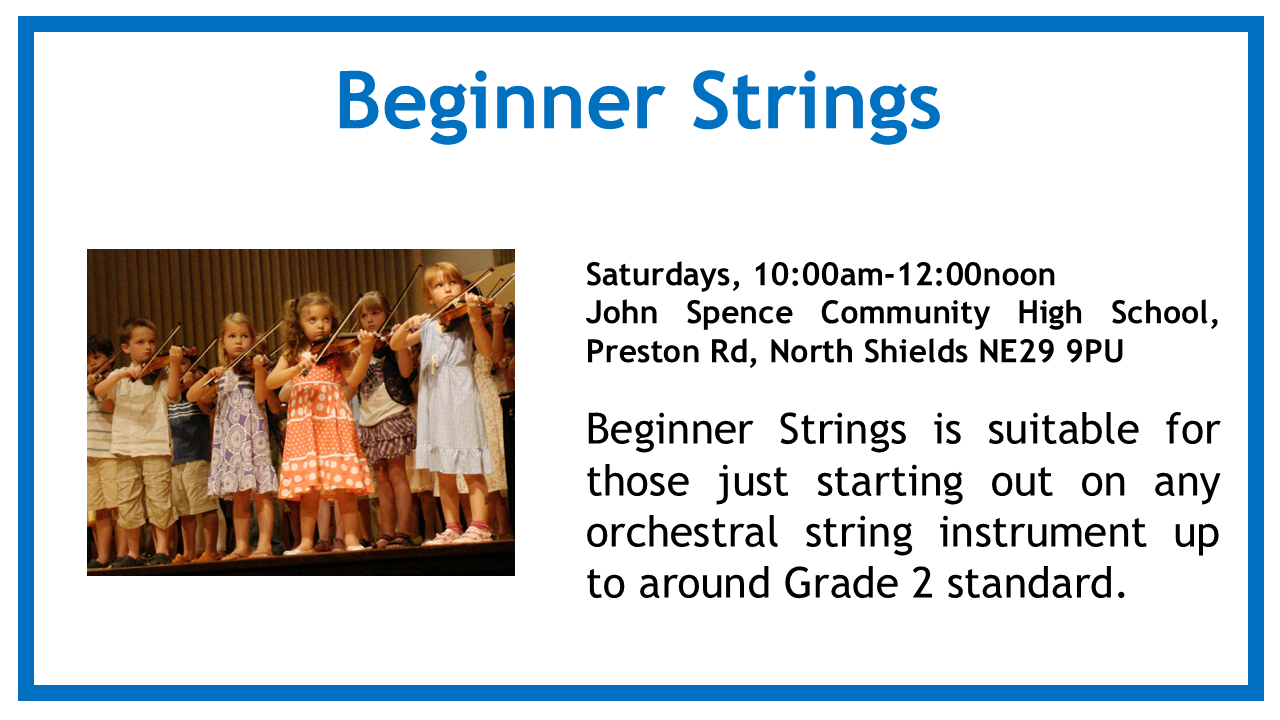 Beginner Strings

Saturdays, 10:00am-12:00noon
John Spence Community High School, Preston Rd, North Shields NE29 9PU

Beginner Strings is suitable for those just starting out on any orchestral string instrument up to around Grade 2 standard.